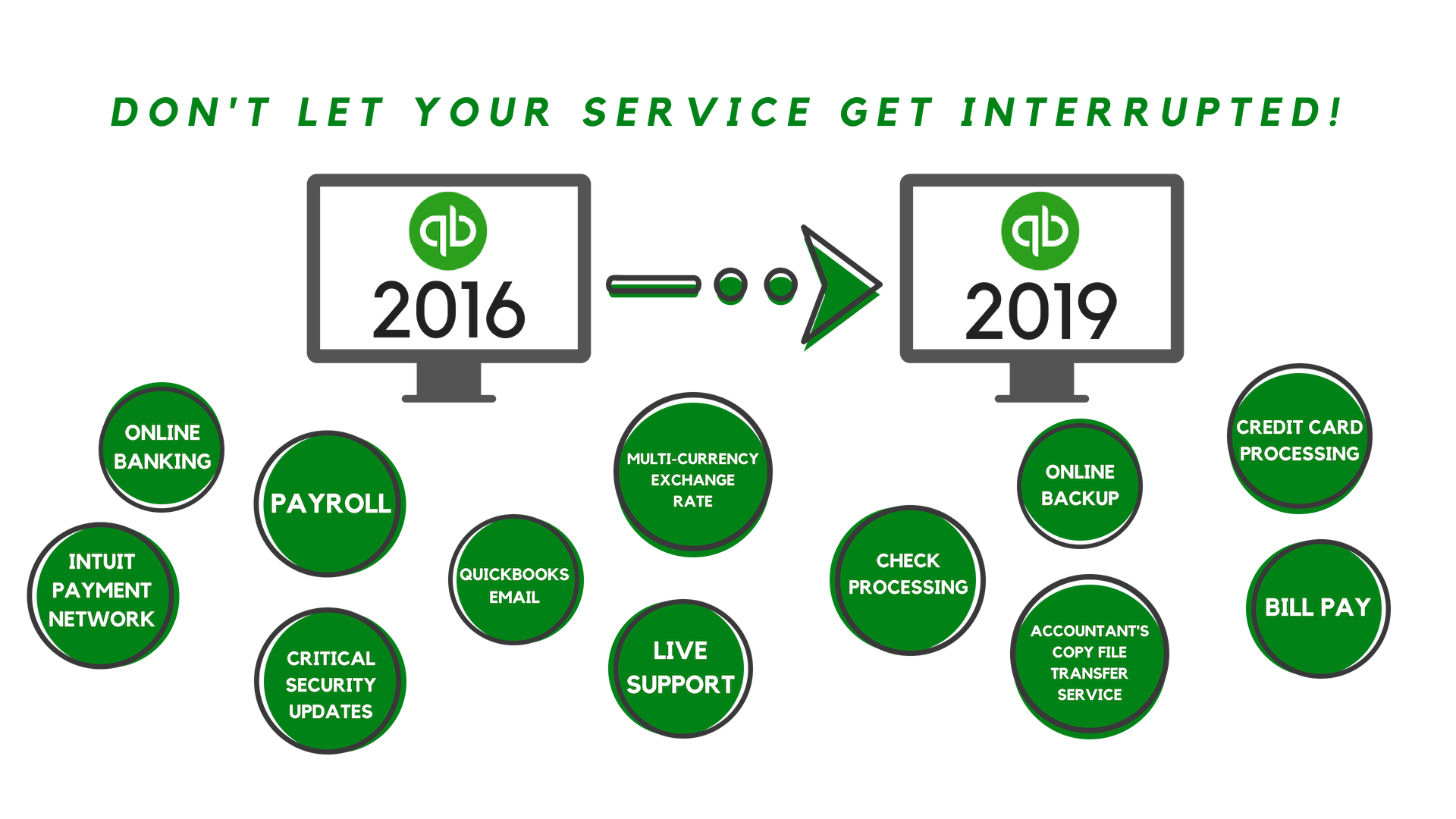 DON'T LET YOUR SERVICE GET INTERRUPTED!

qb
2016

qb
2019

ONLINE BANKING

INTUIT PAYMENT NETWORK

PAYROLL

CRITICAL SECURITY UPDATES

QUICKBOOKS EMAIL

MULTI-CURRENCY EXCHANGE RATE

LIVE SUPPORT

CHECK PROCESSING

ONLINE BACKUP

ACCOUNTANT'S COPY FILE TRANSFER SERVICE

CREDIT CARD PROCESSING

BILL PAY